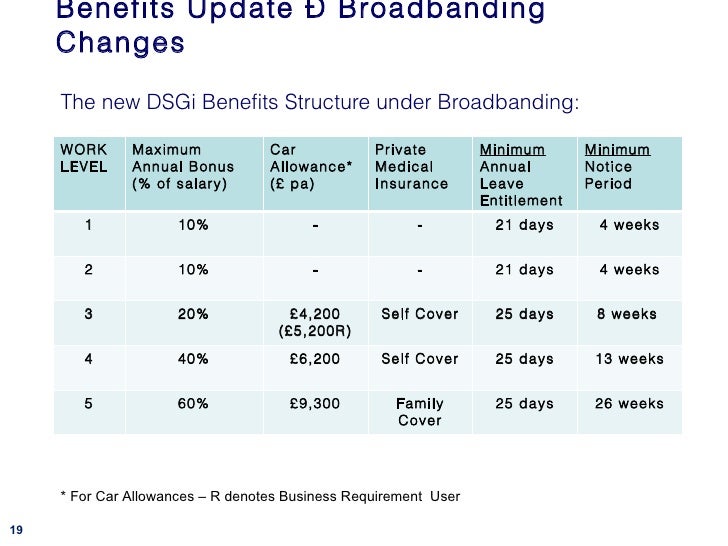 Benefits Update Ð Broadbanding Changes

The new DSGi Benefits Structure under Broadbanding:

| WORK LEVEL | Maximum Annual Bonus (% of salary) | Car Allowance* (£ pa) | Private Medical Insurance | Minimum Annual Leave Entitlement | Minimum Notice Period |
|---|---|---|---|---|---|
| 1 | 10% | - | - | 21 days | 4 weeks |
| 2 | 10% | - | - | 21 days | 4 weeks |
| 3 | 20% | £4,200 (£5,200R) | Self Cover | 25 days | 8 weeks |
| 4 | 40% | £6,200 | Self Cover | 25 days | 13 weeks |
| 5 | 60% | £9,300 | Family Cover | 25 days | 26 weeks |

* For Car Allowances – R denotes Business Requirement User

19